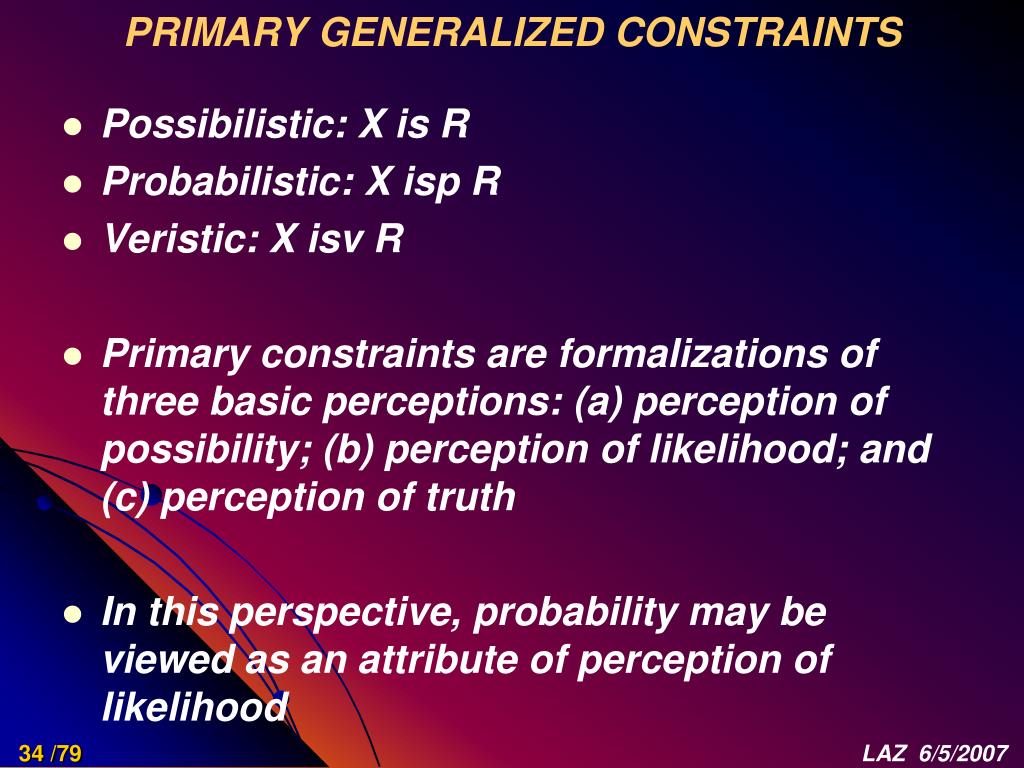 PRIMARY GENERALIZED CONSTRAINTS

- Possibilistic: X is R
- Probabilistic: X isp R
- Veristic: X isv R

- Primary constraints are formalizations of three basic perceptions: (a) perception of possibility; (b) perception of likelihood; and (c) perception of truth

- In this perspective, probability may be viewed as an attribute of perception of likelihood

34 /79

LAZ 6/5/2007